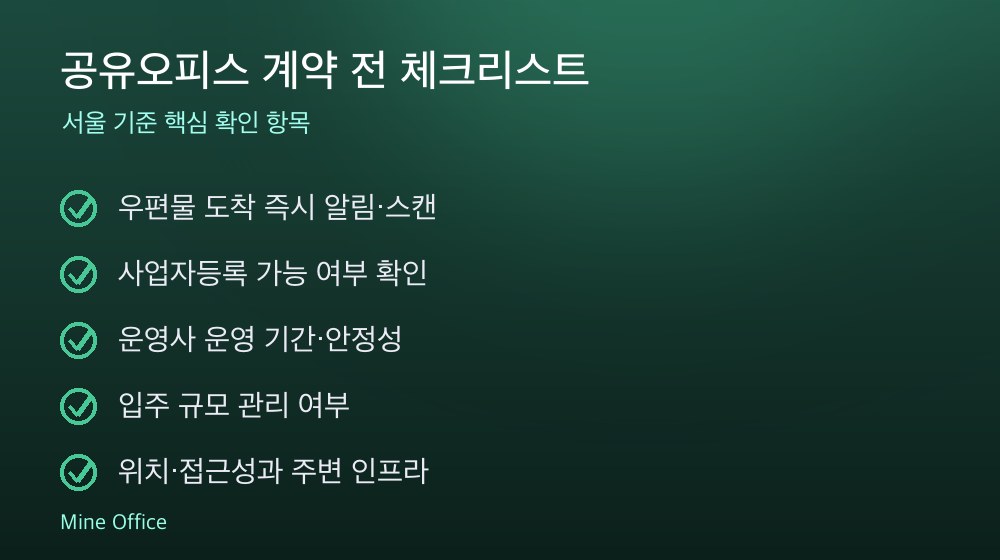 공유오피스 계약 전 체크리스트

서울 기준 핵심 확인 항목

우편물 도착 즉시 알림·스캔

사업자등록 가능 여부 확인

운영사 운영 기간·안정성

입주 규모 관리 여부

위치·접근성과 주변 인프라

Mine Office